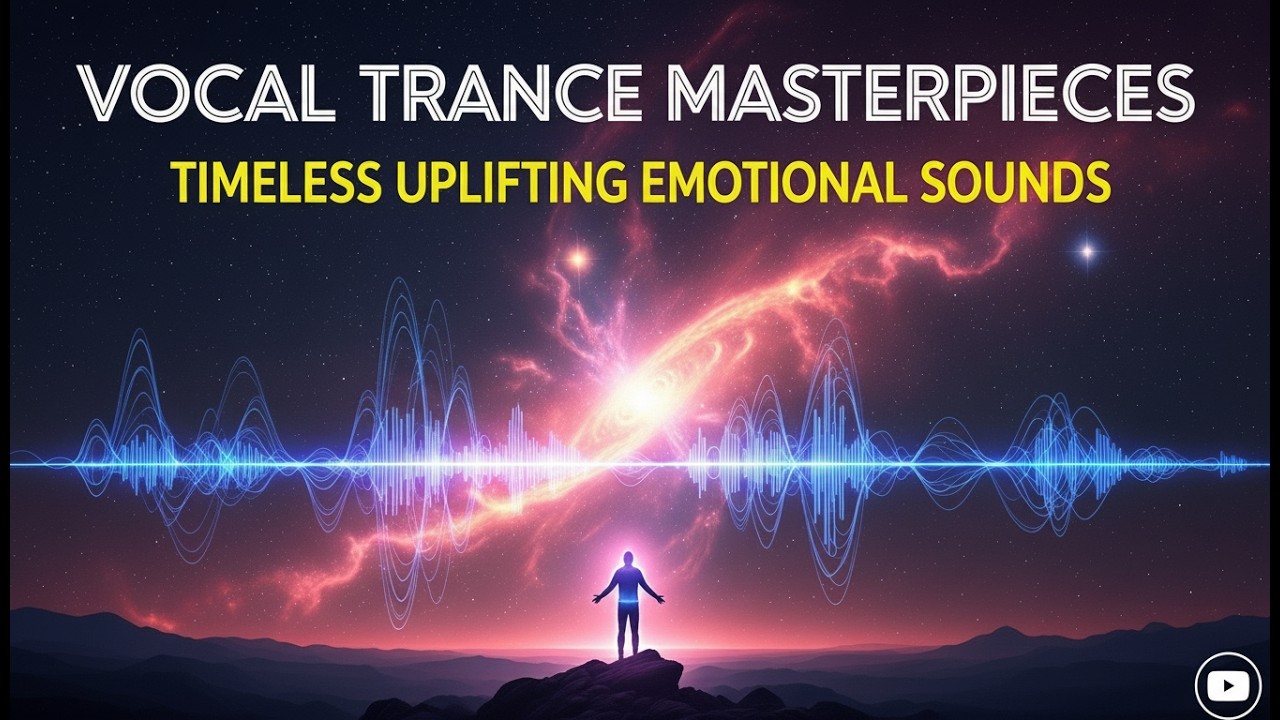 VOCAL TRANCE MASTERPIECES
TIMELESS UPLIFTING EMOTIONAL SOUNDS